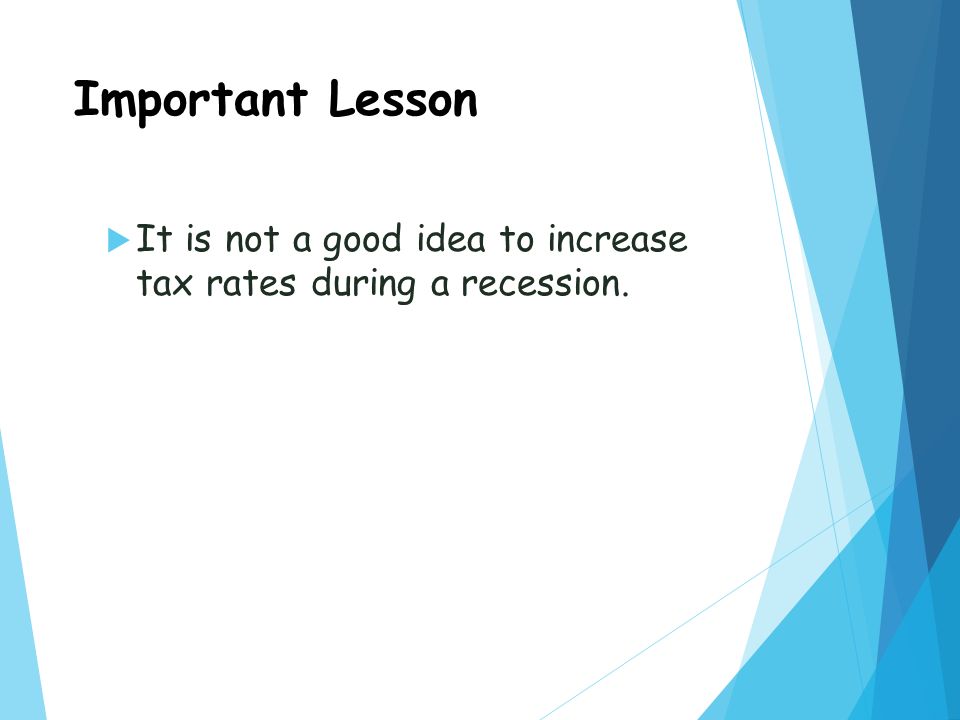 Important Lesson

It is not a good idea to increase tax rates during a recession.